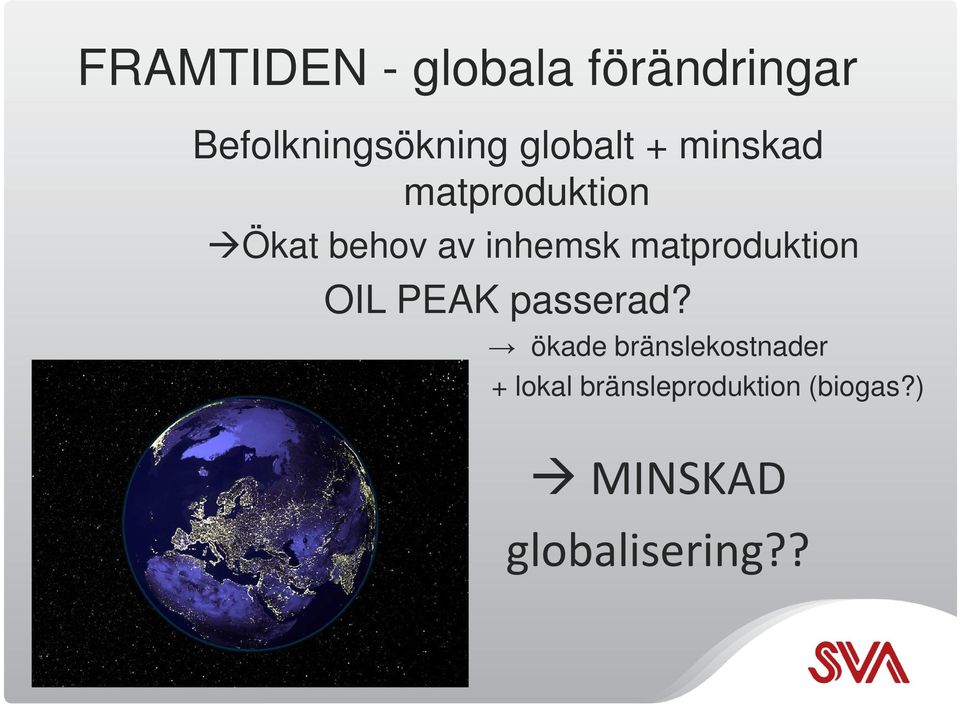 FRAMTIDEN - globala förändringar

Befolkningsökning globalt + minskad matproduktion

→Ökat behov av inhemsk matproduktion

OIL PEAK passerad?

→ ökade bränslekostnader

+ lokal bränsleproduktion (biogas?)

→ MINSKAD globalisering??

SVA